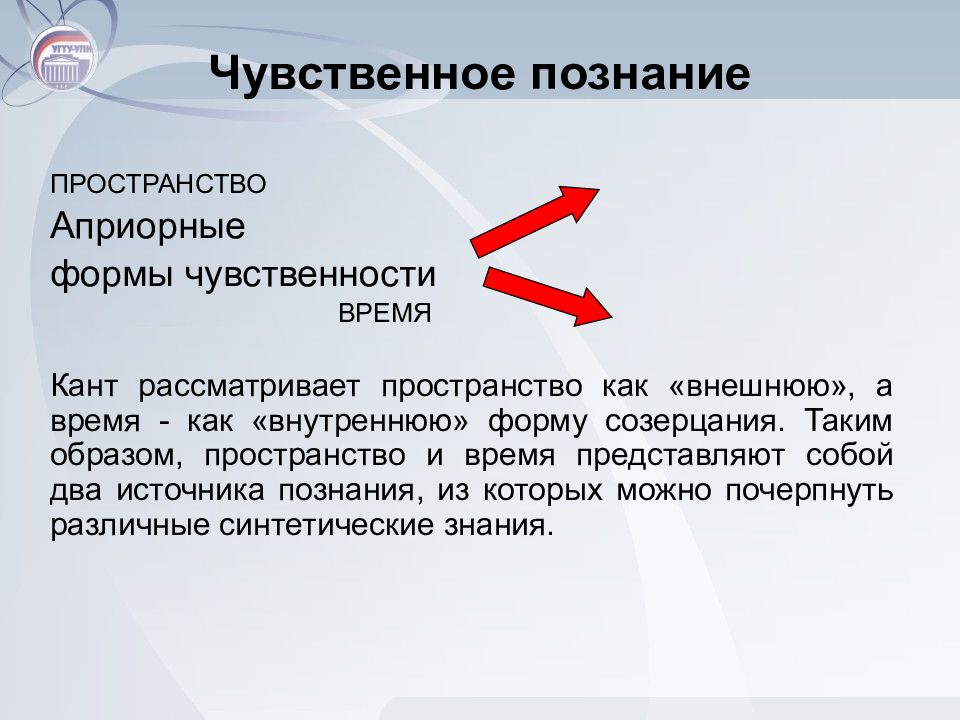 УГТУ-УПИ

Чувственное познание

ПРОСТРАНСТВО
Априорные
формы чувственности
ВРЕМЯ

Кант рассматривает пространство как «внешнюю», а время - как «внутреннюю» форму созерцания. Таким образом, пространство и время представляют собой два источника познания, из которых можно почерпнуть различные синтетические знания.